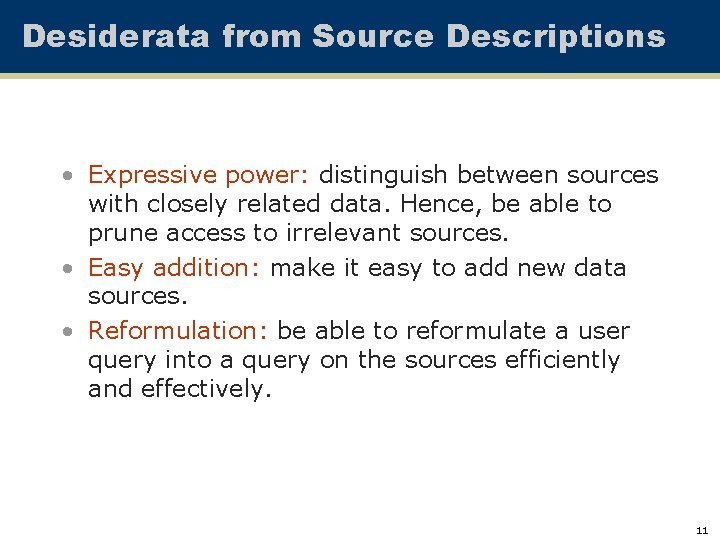 Desiderata from Source Descriptions

• Expressive power: distinguish between sources with closely related data. Hence, be able to prune access to irrelevant sources.
• Easy addition: make it easy to add new data sources.
• Reformulation: be able to reformulate a user query into a query on the sources efficiently and effectively.

11